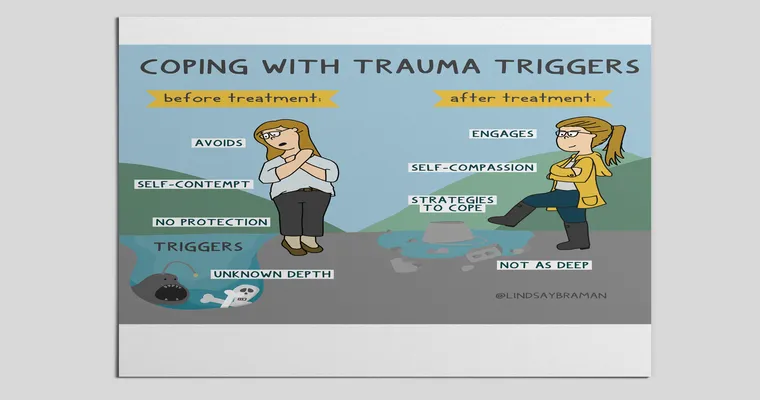 COPING WITH TRAUMA TRIGGERS

before treatment:

AVOIDS

SELF-CONTEMPT

NO PROTECTION

TRIGGERS

UNKNOWN DEPTH

after treatment:

ENGAGES

SELF-COMPASSION

STRATEGIES TO COPE

NOT AS DEEP

@LINDSAYBRAMAN